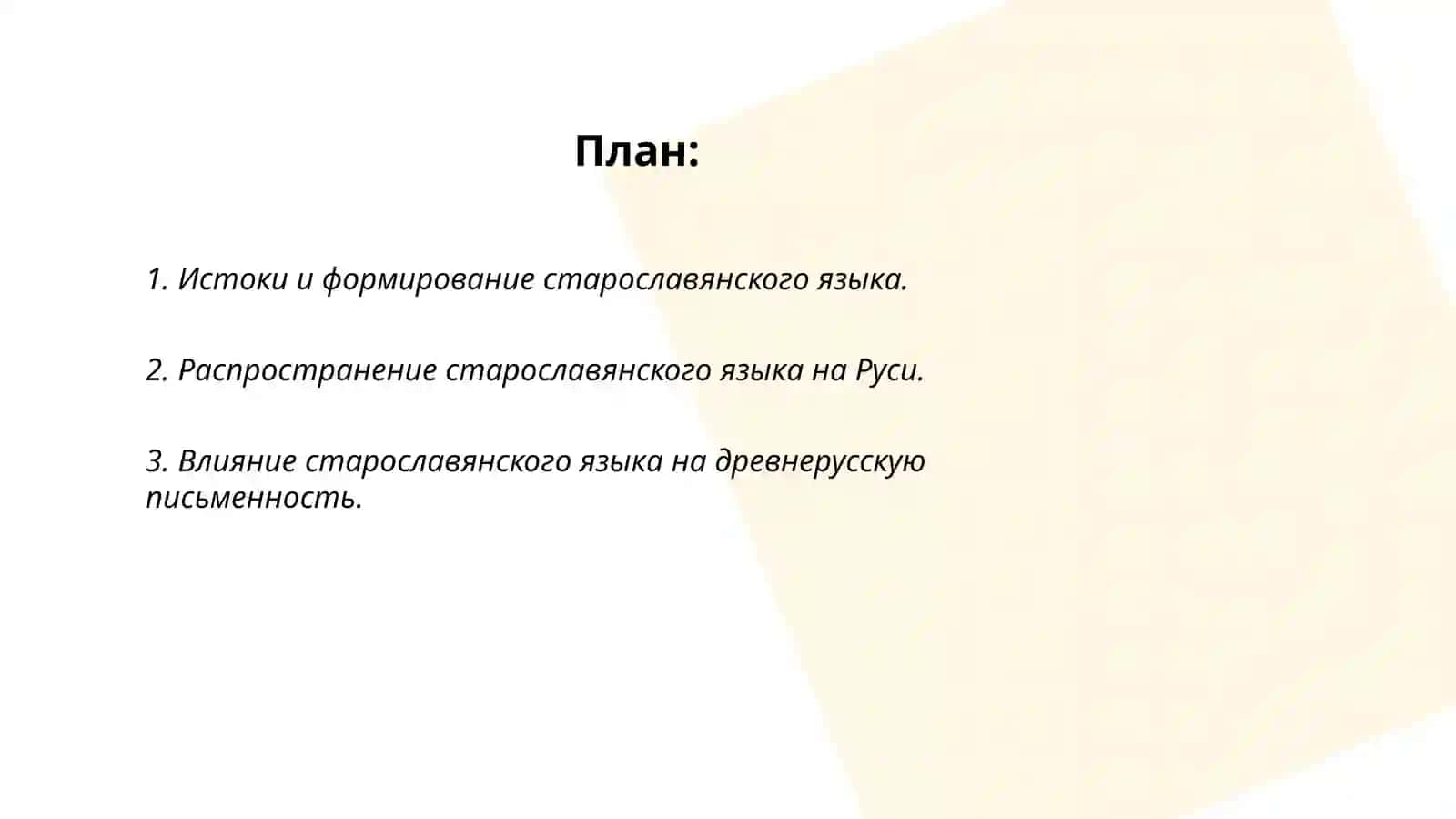 План:

1. Истоки и формирование старославянского языка.

2. Распространение старославянского языка на Руси.

3. Влияние старославянского языка на древнерусскую письменность.